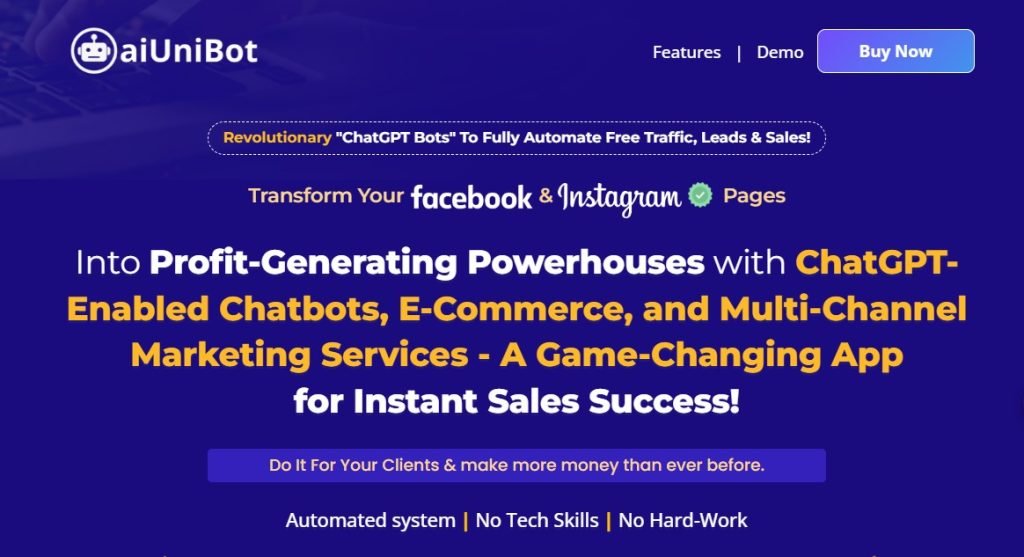 aiUniBot

Features | Demo Buy Now

Revolutionary "ChatGPT Bots" To Fully Automate Free Traffic, Leads & Sales!

Transform Your facebook & Instagram Pages

Into Profit-Generating Powerhouses with ChatGPT-Enabled Chatbots, E-Commerce, and Multi-Channel Marketing Services - A Game-Changing App for Instant Sales Success!

Do It For Your Clients & make more money than ever before.

Automated system | No Tech Skills | No Hard-Work